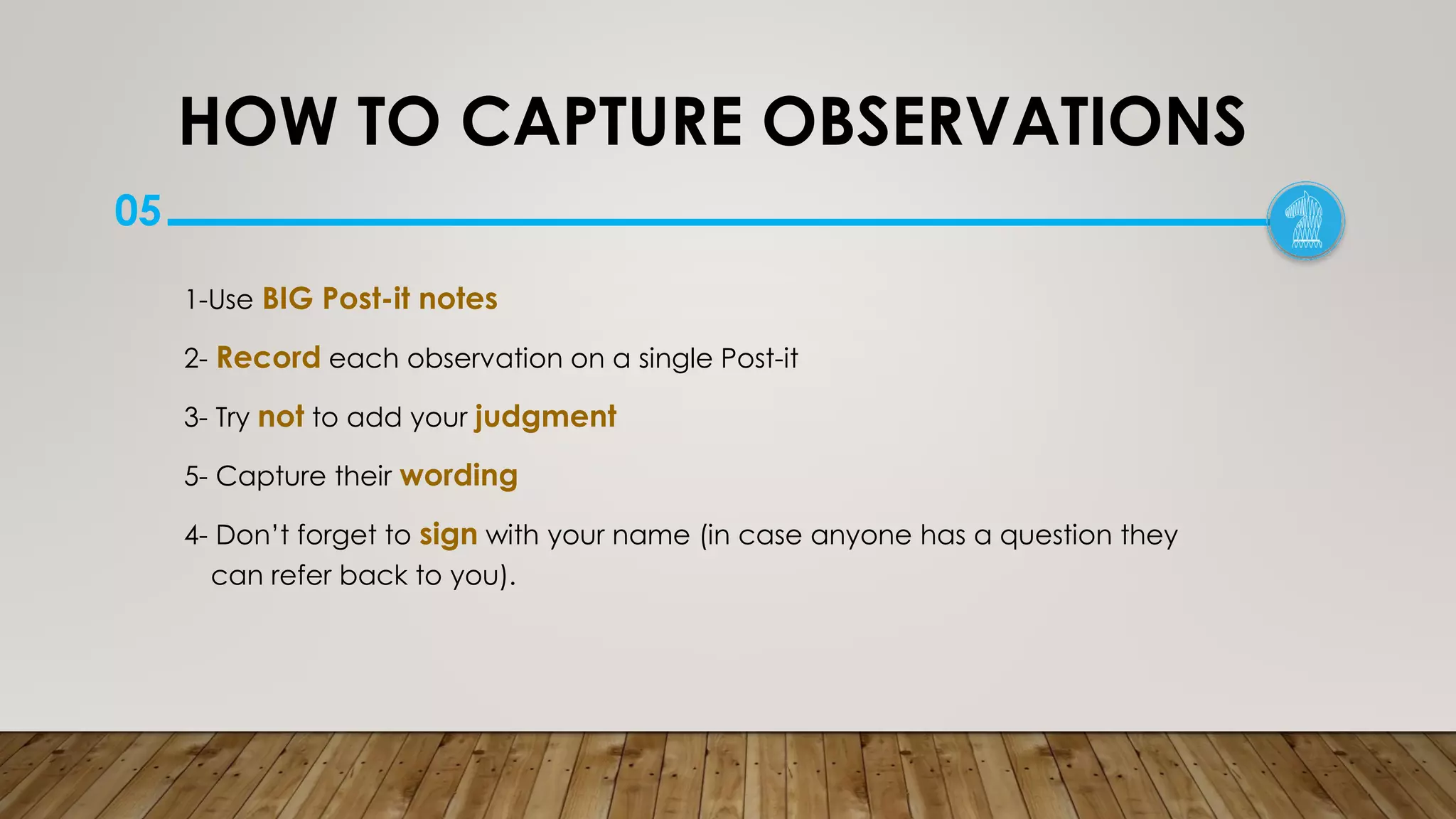 HOW TO CAPTURE OBSERVATIONS

05

1-Use BIG Post-it notes

2- Record each observation on a single Post-it

3- Try not to add your judgment

5- Capture their wording

4- Don't forget to sign with your name (in case anyone has a question they can refer back to you).